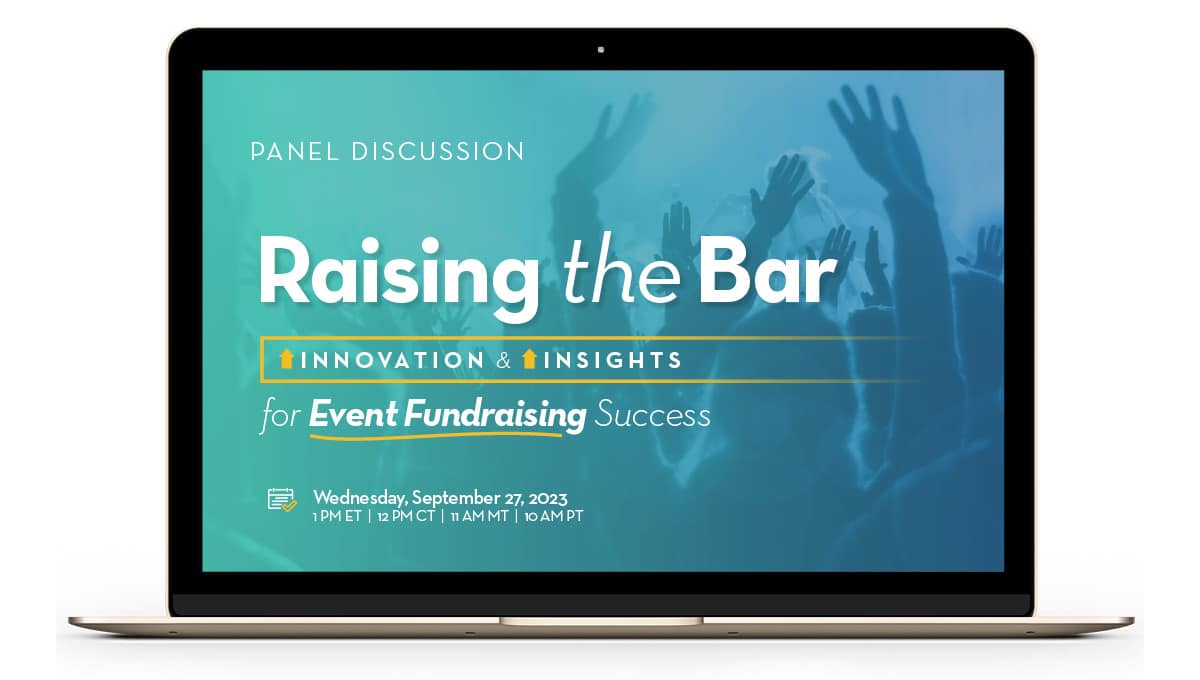 PANEL DISCUSSION

Raising the Bar

INNOVATION & INSIGHTS

for Event Fundraising Success

Wednesday, September 27, 2023
1 PM ET | 12 PM CT | 11 AM MT | 10 AM PT